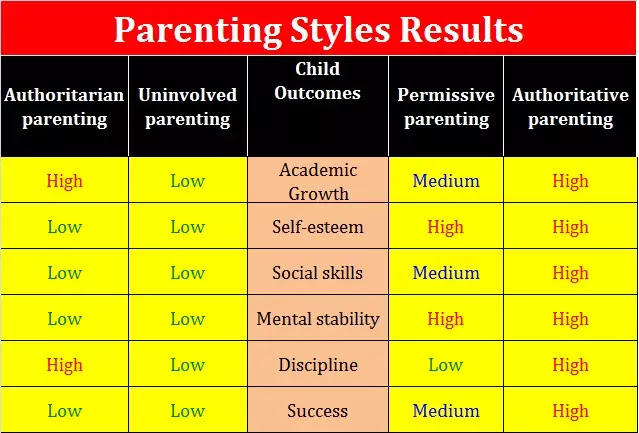 Parenting Styles Results

| Authoritarian parenting | Uninvolved parenting | Child Outcomes | Permissive parenting | Authoritative parenting |
|---|---|---|---|---|
| High | Low | Academic Growth | Medium | High |
| Low | Low | Self-esteem | High | High |
| Low | Low | Social skills | Medium | High |
| Low | Low | Mental stability | High | High |
| High | Low | Discipline | Low | High |
| Low | Low | Success | Medium | High |